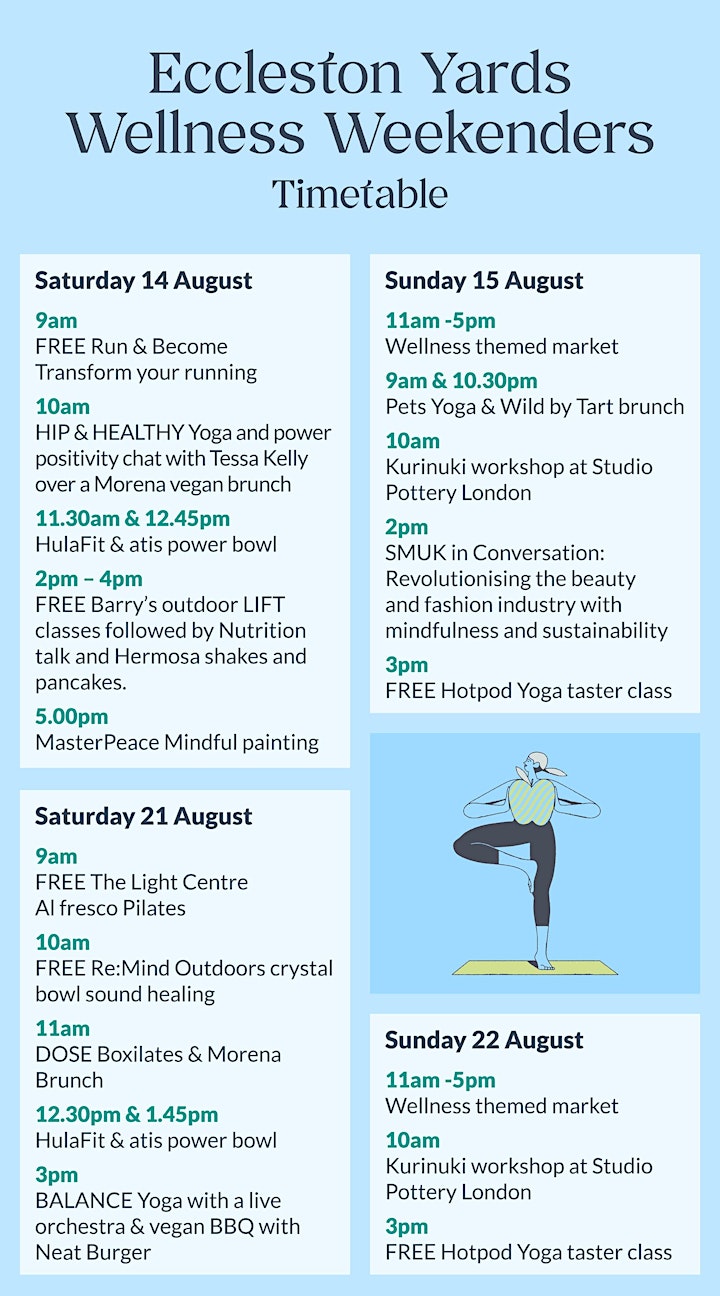 Eccleston Yards Wellness Weekenders
Timetable

Saturday 14 August

9am
FREE Run & Become Transform your running

10am
HIP & HEALTHY Yoga and power positivity chat with Tessa Kelly over a Morena vegan brunch

11.30am & 12.45pm
HulaFit & atis power bowl

2pm – 4pm
FREE Barry's outdoor LIFT classes followed by Nutrition talk and Hermosa shakes and pancakes.

5.00pm
MasterPeace Mindful painting

Saturday 21 August

9am
FREE The Light Centre Al fresco Pilates

10am
FREE Re:Mind Outdoors crystal bowl sound healing

11am
DOSE Boxilates & Morena Brunch

12.30pm & 1.45pm
HulaFit & atis power bowl

3pm
BALANCE Yoga with a live orchestra & vegan BBQ with Neat Burger

Sunday 15 August

11am -5pm
Wellness themed market

9am & 10.30pm
Pets Yoga & Wild by Tart brunch

10am
Kurinuki workshop at Studio Pottery London

2pm
SMUK in Conversation: Revolutionising the beauty and fashion industry with mindfulness and sustainability

3pm
FREE Hotpod Yoga taster class

Sunday 22 August

11am -5pm
Wellness themed market

10am
Kurinuki workshop at Studio Pottery London

3pm
FREE Hotpod Yoga taster class